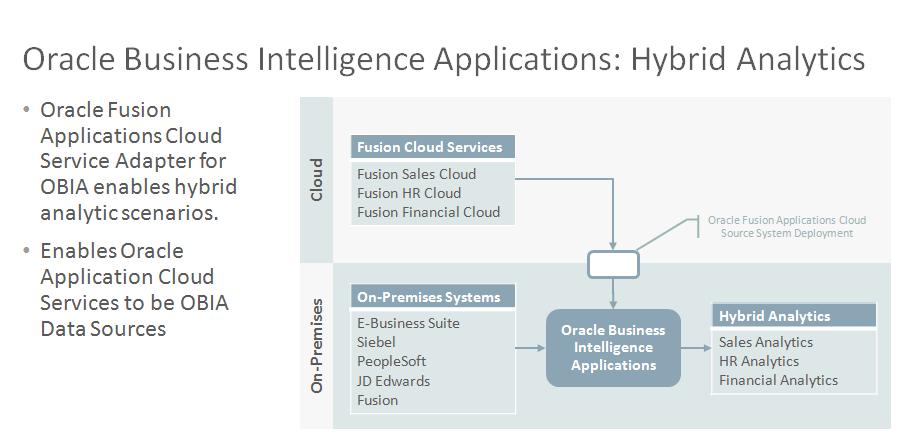 Oracle Business Intelligence Applications: Hybrid Analytics

• Oracle Fusion Applications Cloud Service Adapter for OBIA enables hybrid analytic scenarios.

• Enables Oracle Application Cloud Services to be OBIA Data Sources

Cloud

Fusion Cloud Services
Fusion Sales Cloud
Fusion HR Cloud
Fusion Financial Cloud

Oracle Fusion Applications Cloud Source System Deployment

On-Premises

On-Premises Systems
E-Business Suite
Siebel
PeopleSoft
JD Edwards
Fusion

Oracle Business Intelligence Applications

Hybrid Analytics
Sales Analytics
HR Analytics
Financial Analytics